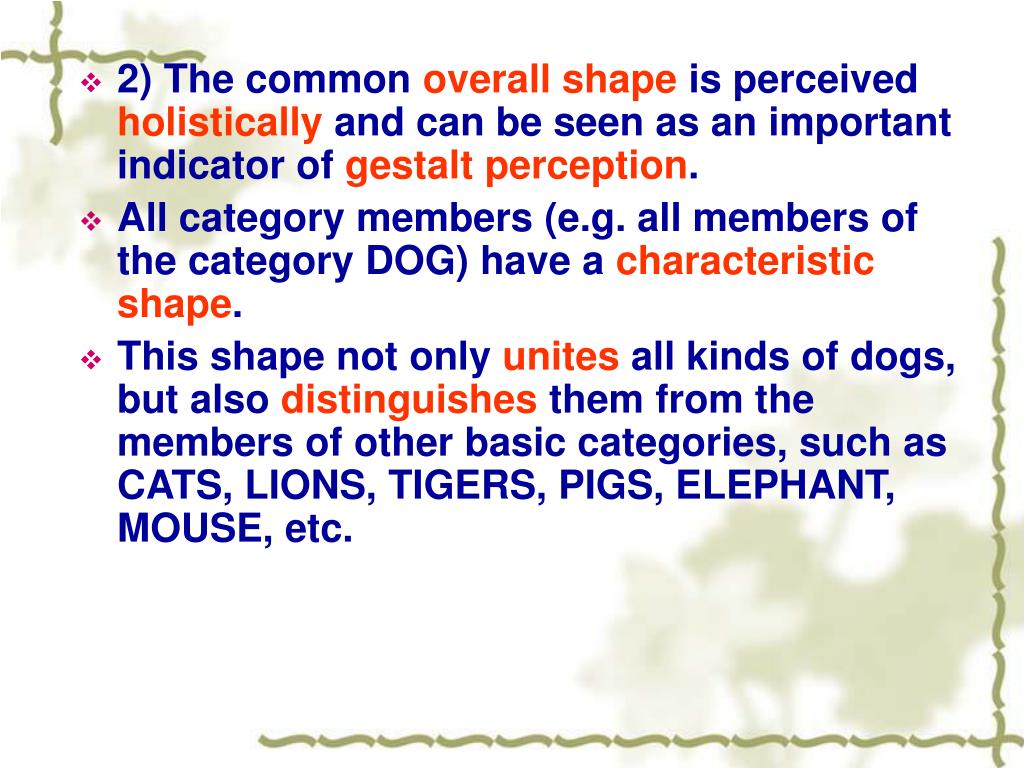 ❖ 2) The common overall shape is perceived holistically and can be seen as an important indicator of gestalt perception.

❖ All category members (e.g. all members of the category DOG) have a characteristic shape.

❖ This shape not only unites all kinds of dogs, but also distinguishes them from the members of other basic categories, such as CATS, LIONS, TIGERS, PIGS, ELEPHANT, MOUSE, etc.